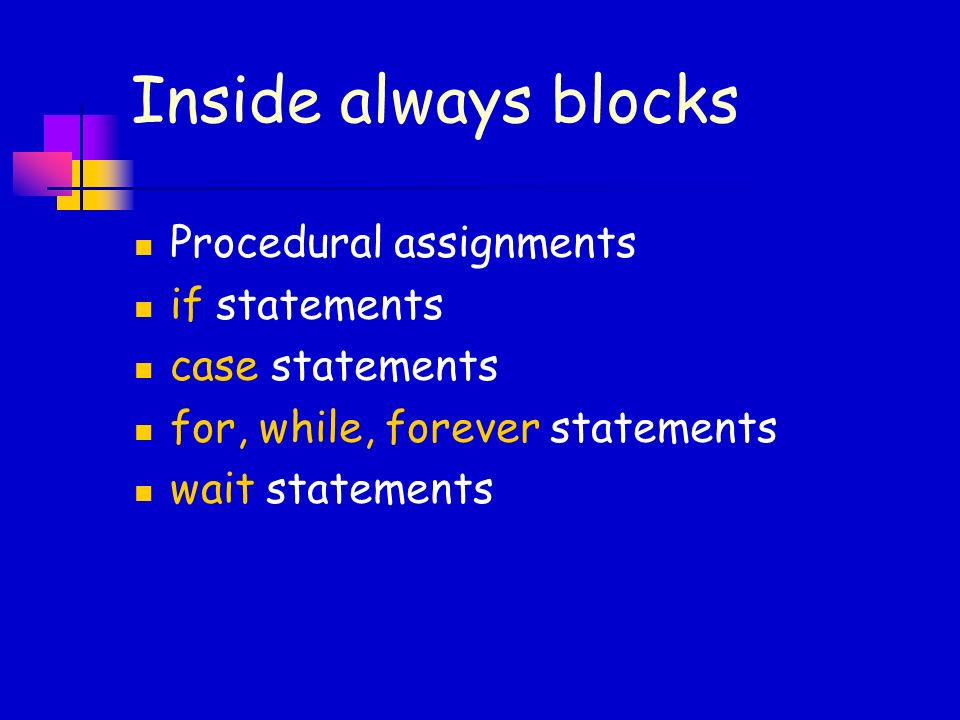 Inside always blocks

- Procedural assignments
- if statements
- case statements
- for, while, forever statements
- wait statements